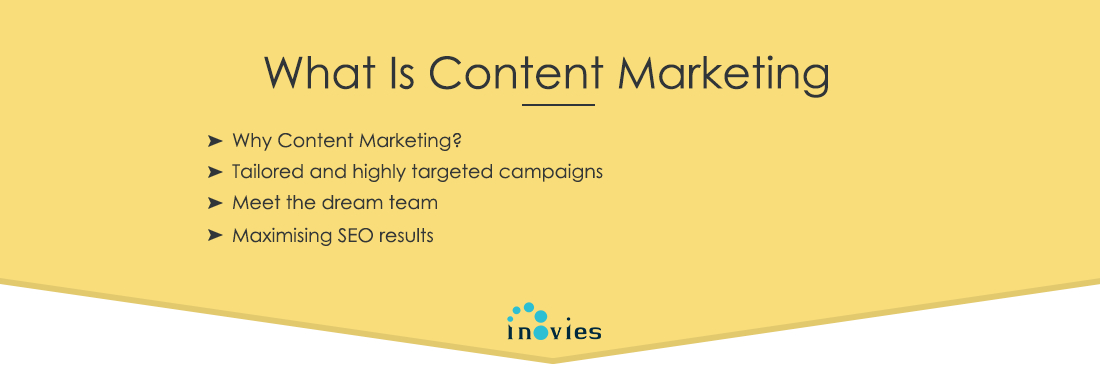 What Is Content Marketing

➤ Why Content Marketing?
➤ Tailored and highly targeted campaigns
➤ Meet the dream team
➤ Maximising SEO results

inovies